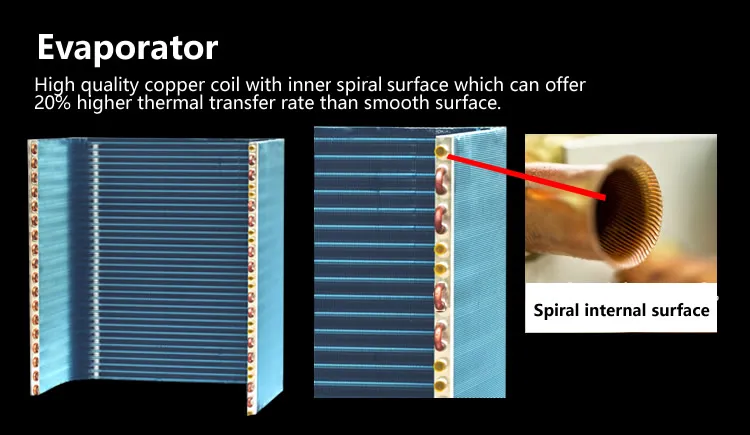 Evaporator

High quality copper coil with inner spiral surface which can offer 20% higher thermal transfer rate than smooth surface.

Spiral internal surface